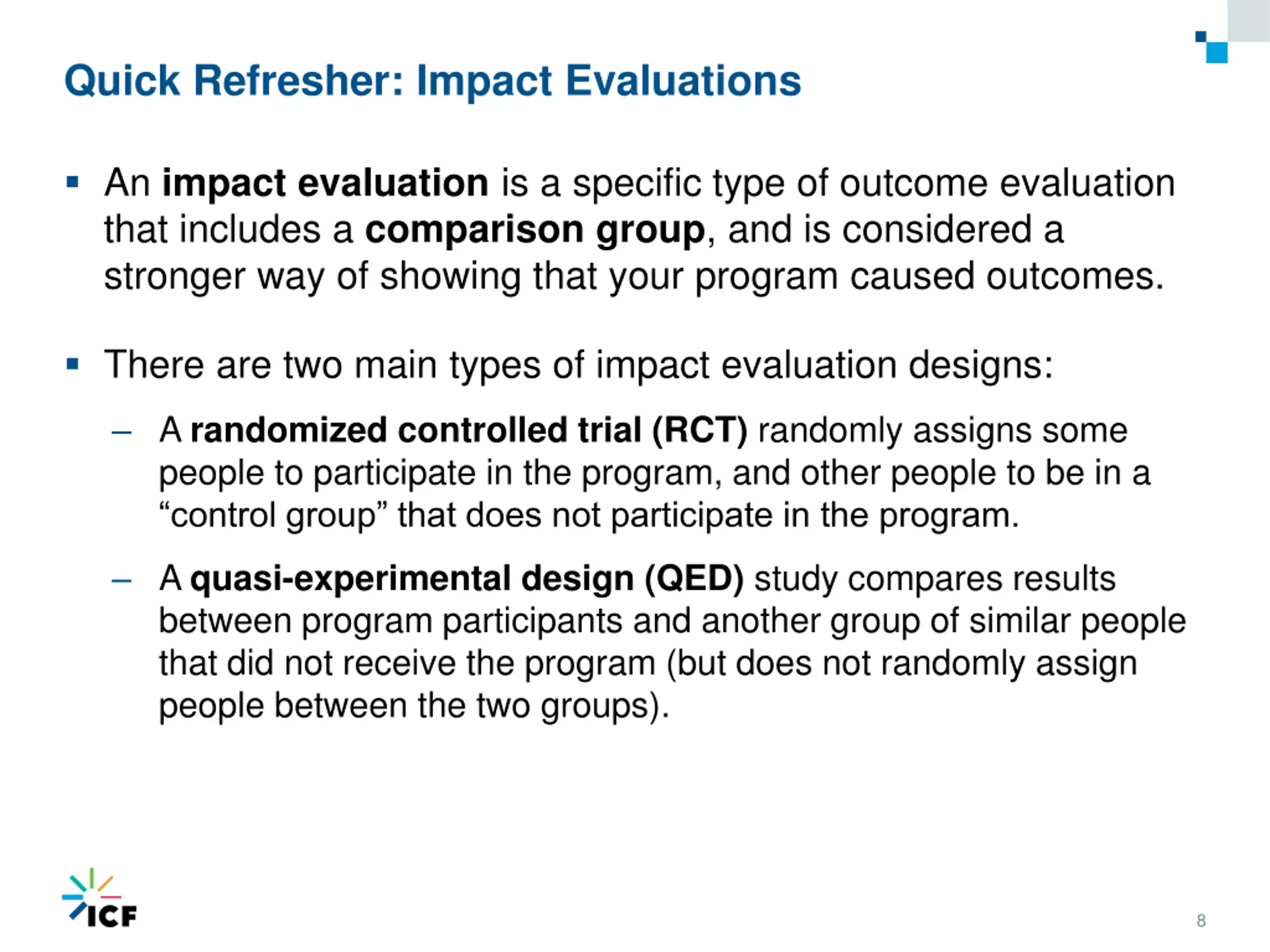 Quick Refresher: Impact Evaluations

▪ An impact evaluation is a specific type of outcome evaluation that includes a comparison group, and is considered a stronger way of showing that your program caused outcomes.

▪ There are two main types of impact evaluation designs:

– A randomized controlled trial (RCT) randomly assigns some people to participate in the program, and other people to be in a “control group” that does not participate in the program.

– A quasi-experimental design (QED) study compares results between program participants and another group of similar people that did not receive the program (but does not randomly assign people between the two groups).

ICF

8